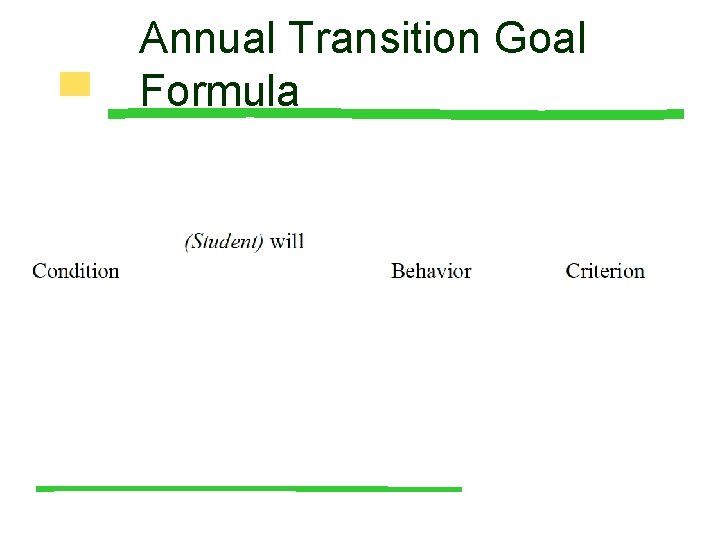 Annual Transition Goal Formula

(Student) will

Condition

Behavior

Criterion